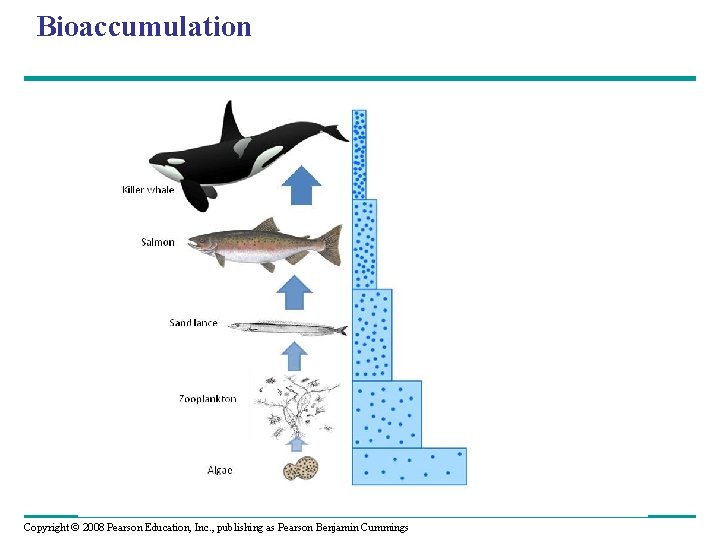 Bioaccumulation

Killer whale

Salmon

Sand lance

Zooplankton

Algae

Copyright © 2008 Pearson Education, Inc., publishing as Pearson Benjamin Cummings